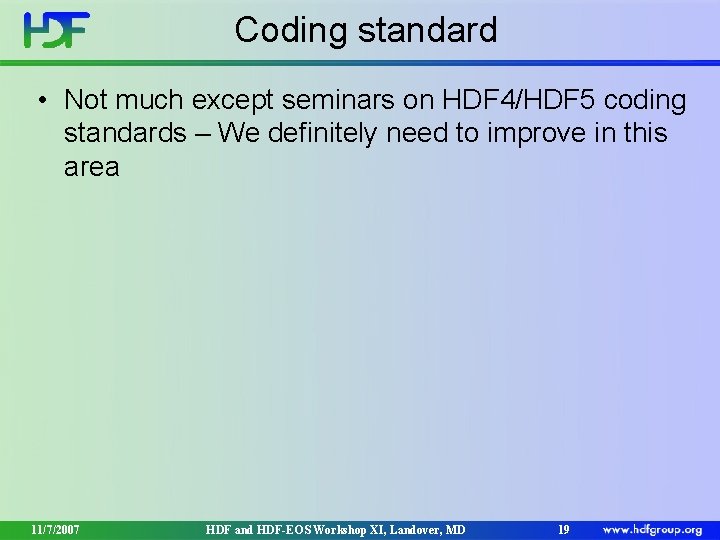 HDF

Coding standard

• Not much except seminars on HDF4/HDF5 coding standards – We definitely need to improve in this area

11/7/2007 HDF and HDF-EOS Workshop XI, Landover, MD 19 www.hdfgroup.org